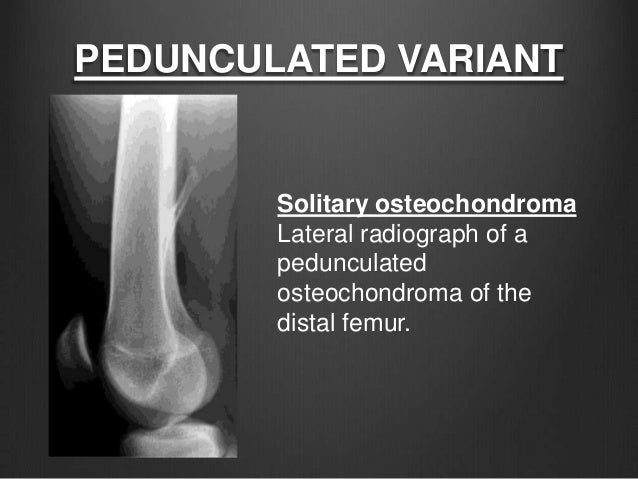 PEDUNCULATED VARIANT

Solitary osteochondroma
Lateral radiograph of a pedunculated osteochondroma of the distal femur.